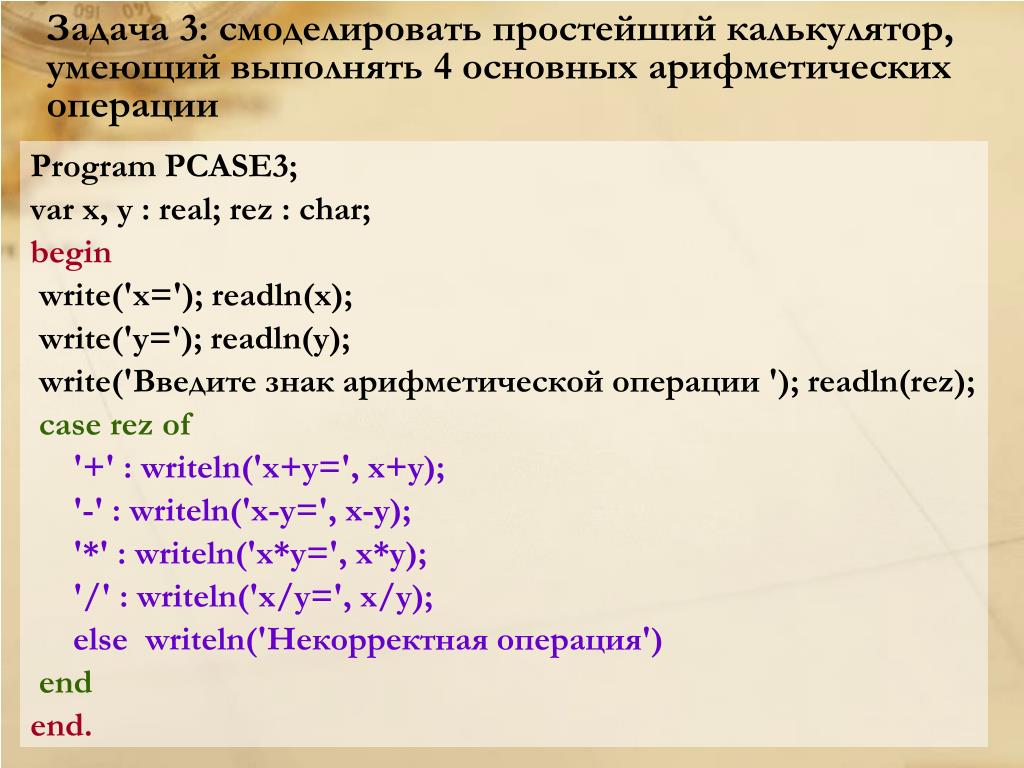 Задача 3: смоделировать простейший калькулятор, умеющий выполнять 4 основных арифметических операции

Program PCASE3;
var x, y : real; rez : char;
begin
write('x='); readln(x);
write('y='); readln(y);
write('Введите знак арифметической операции '); readln(rez);
case rez of
'+' : writeln('x+y=', x+y);
'-' : writeln('x-y=', x-y);
'*' : writeln('x*y=', x*y);
'/' : writeln('x/y=', x/y);
else writeln('Некорректная операция')
end
end.